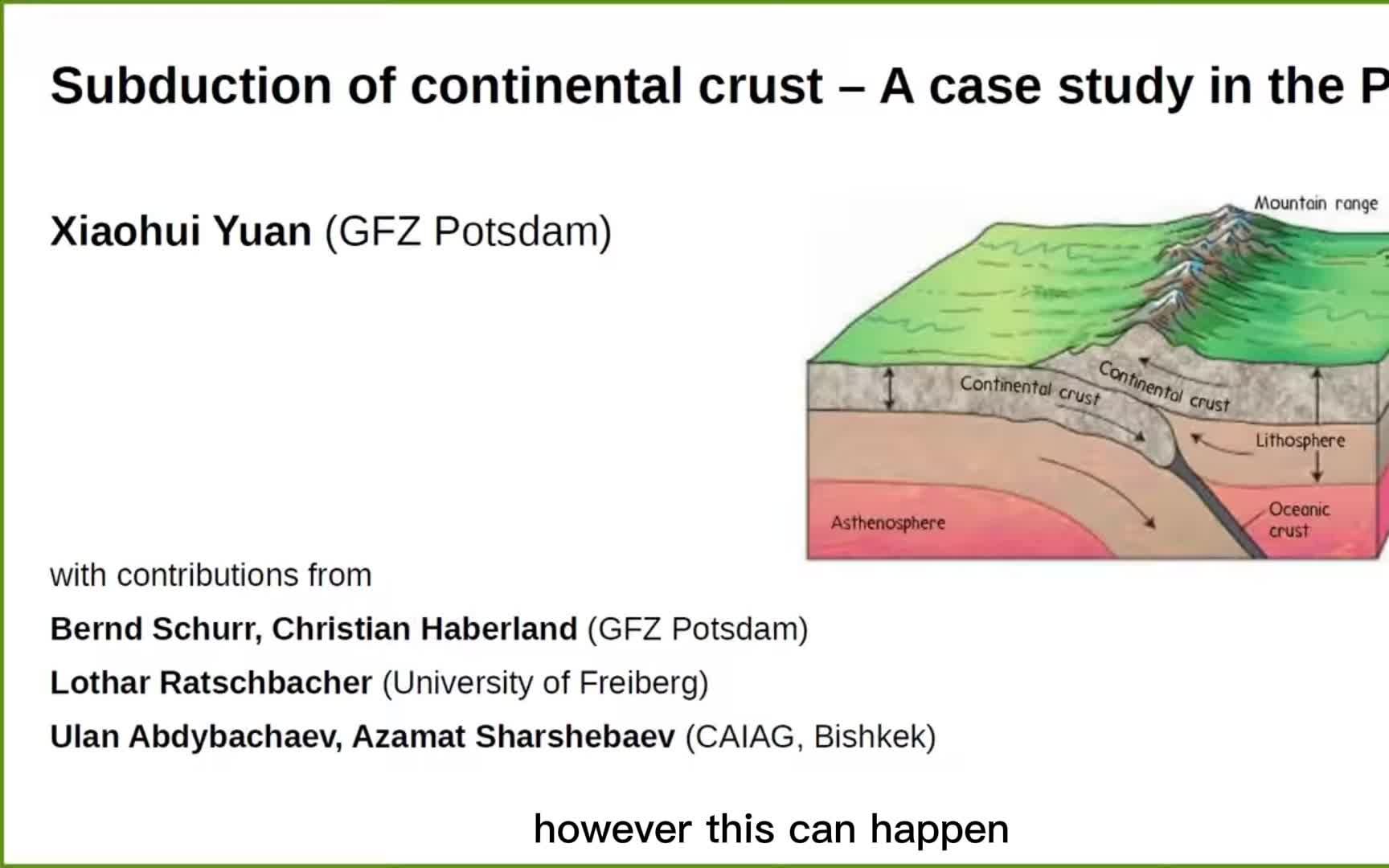 Subduction of continental crust – A case study in the P

Xiaohui Yuan (GFZ Potsdam)

Mountain range

Continental crust

Continental crust

Lithosphere

Asthenosphere

Oceanic crust

with contributions from

Bernd Schurr, Christian Haberland (GFZ Potsdam)

Lothar Ratschbacher (University of Freiberg)

Ulan Abdybachaev, Azamat Sharshebaev (CAIAG, Bishkek)

however this can happen